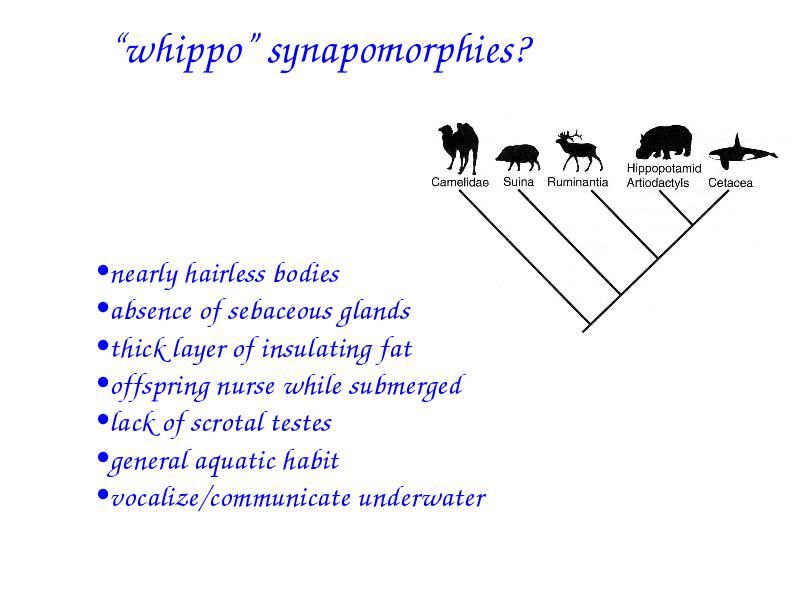 “whippo” synapomorphies?

Camelidae Suina Ruminantia Hippopotamid Artiodactyls Cetacea

•nearly hairless bodies
•absence of sebaceous glands
•thick layer of insulating fat
•offspring nurse while submerged
•lack of scrotal testes
•general aquatic habit
•vocalize/communicate underwater